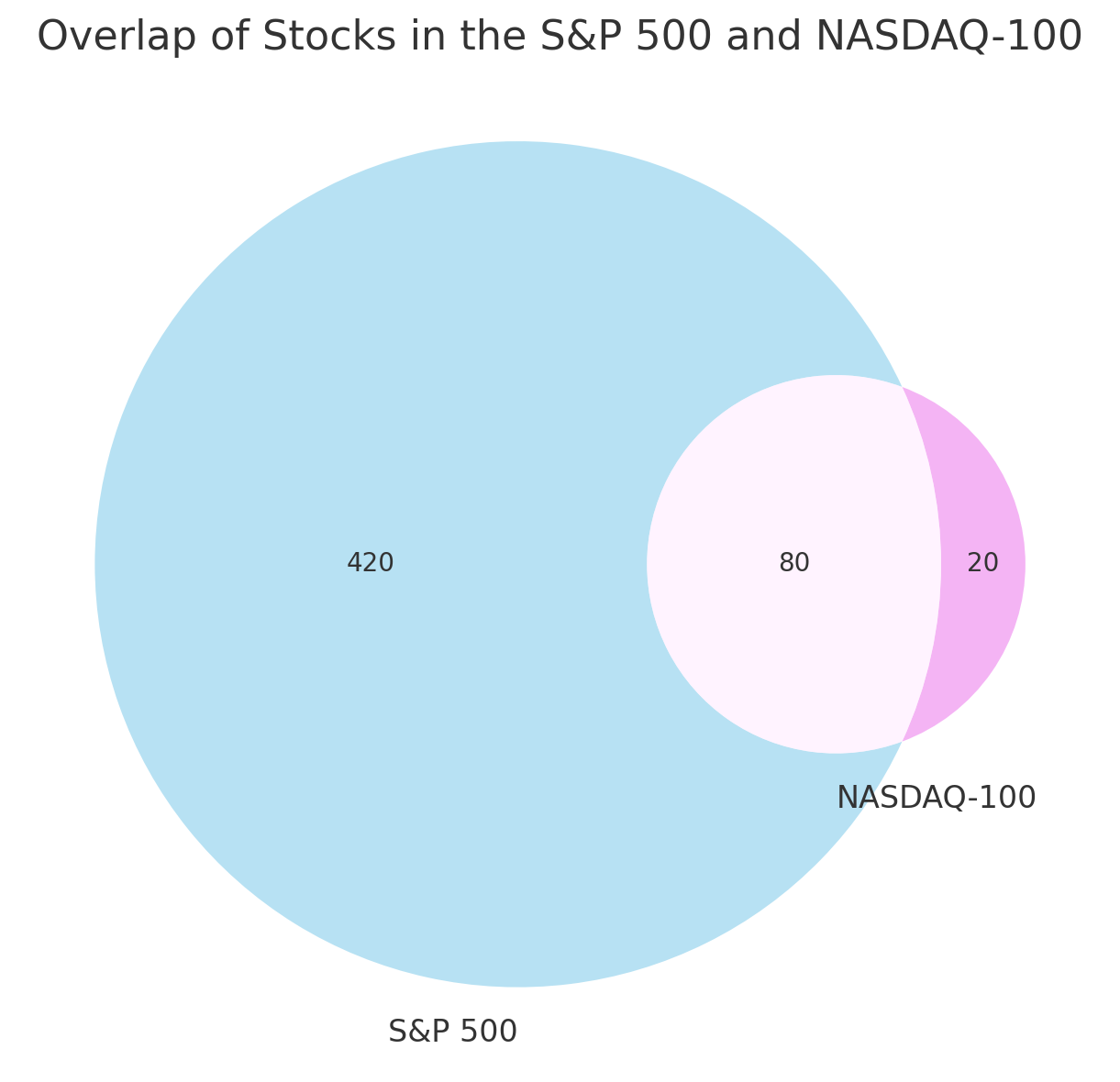 Overlap of Stocks in the S&P 500 and NASDAQ-100

420

80

20

NASDAQ-100

S&P 500